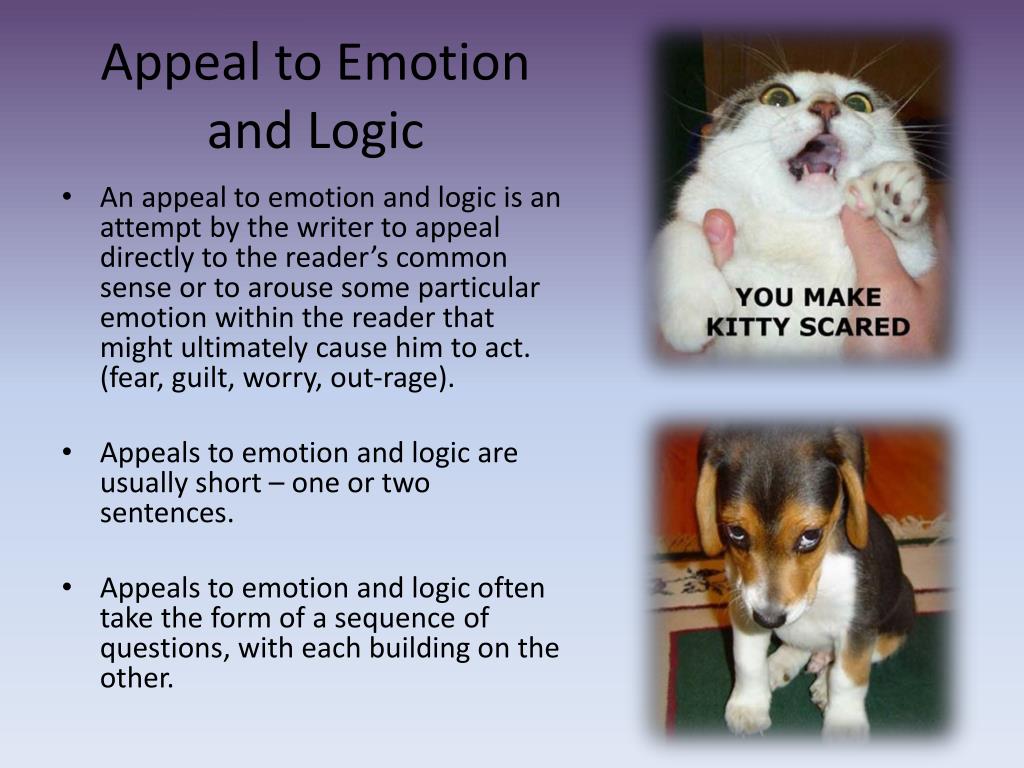 Appeal to Emotion and Logic

• An appeal to emotion and logic is an attempt by the writer to appeal directly to the reader's common sense or to arouse some particular emotion within the reader that might ultimately cause him to act. (fear, guilt, worry, out-rage).

• Appeals to emotion and logic are usually short – one or two sentences.

• Appeals to emotion and logic often take the form of a sequence of questions, with each building on the other.

YOU MAKE KITTY SCARED